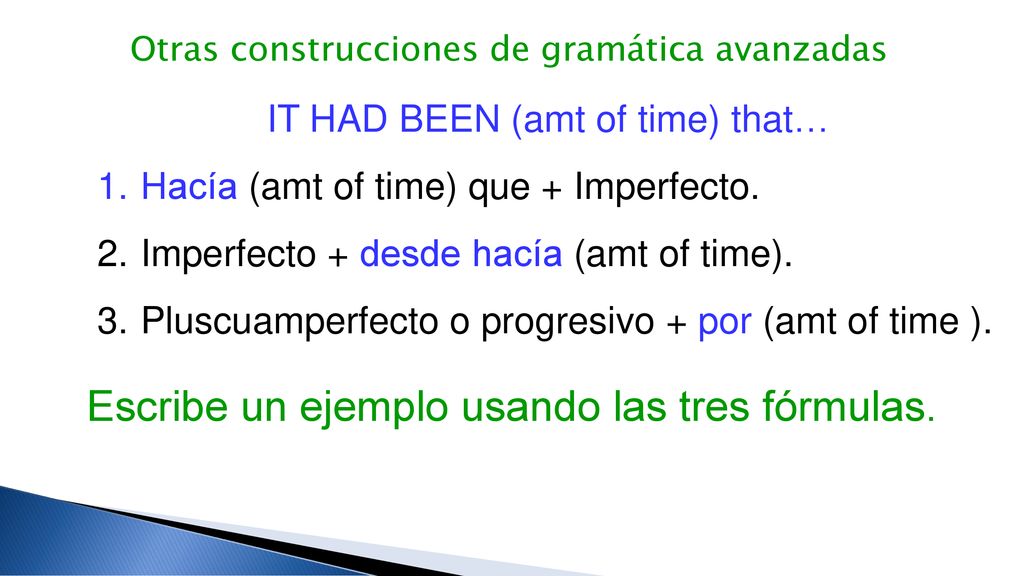 Otras construcciones de gramática avanzadas

IT HAD BEEN (amt of time) that…

1. Hacía (amt of time) que + Imperfecto.
2. Imperfecto + desde hacía (amt of time).
3. Pluscuamperfecto o progresivo + por (amt of time ).

Escribe un ejemplo usando las tres fórmulas.